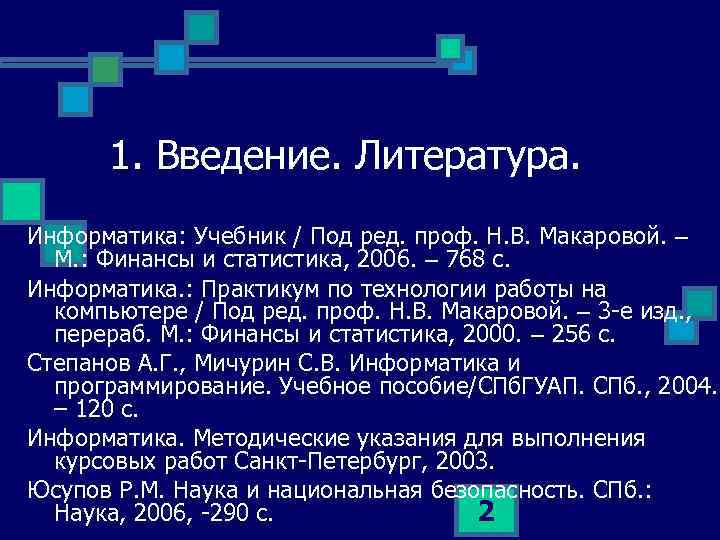 1. Введение. Литература.

Информатика: Учебник / Под ред. проф. Н.В. Макаровой. – М.: Финансы и статистика, 2006. – 768 с.

Информатика.: Практикум по технологии работы на компьютере / Под ред. проф. Н.В. Макаровой. – 3-е изд., перераб. М.: Финансы и статистика, 2000. – 256 с.

Степанов А.Г., Мичурин С.В. Информатика и программирование. Учебное пособие/СПбГУАП. СПб., 2004. – 120 с.

Информатика. Методические указания для выполнения курсовых работ Санкт-Петербург, 2003.

Юсупов Р.М. Наука и национальная безопасность. СПб.: Наука, 2006, -290 с.

2